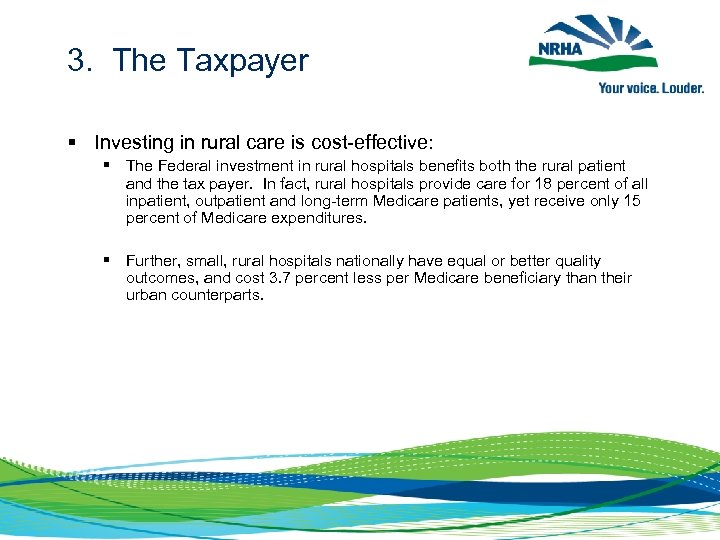 3. The Taxpayer

NRHA

Your voice. Louder.

▪ Investing in rural care is cost-effective:

▪ The Federal investment in rural hospitals benefits both the rural patient and the tax payer. In fact, rural hospitals provide care for 18 percent of all inpatient, outpatient and long-term Medicare patients, yet receive only 15 percent of Medicare expenditures.

▪ Further, small, rural hospitals nationally have equal or better quality outcomes, and cost 3.7 percent less per Medicare beneficiary than their urban counterparts.